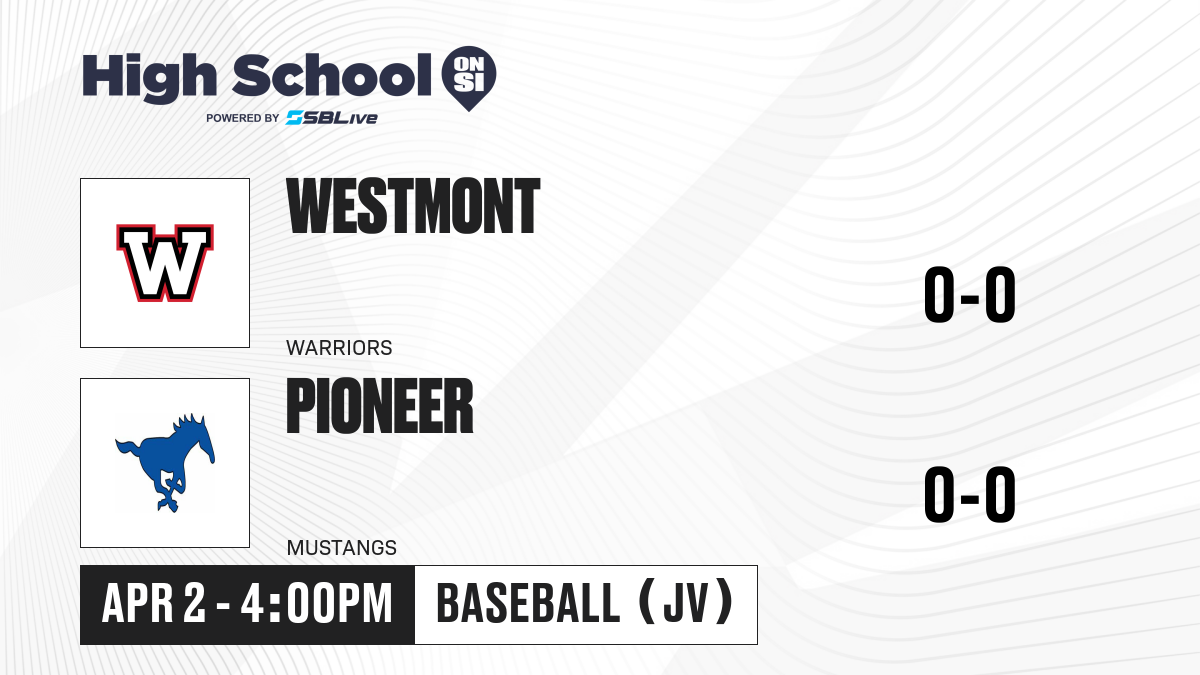 High School ON SI
POWERED BY SBLive

W

WESTMONT

WARRIORS

0-0

PIONEER

MUSTANGS

0-0

APR 2 - 4:00PM

BASEBALL (JV)